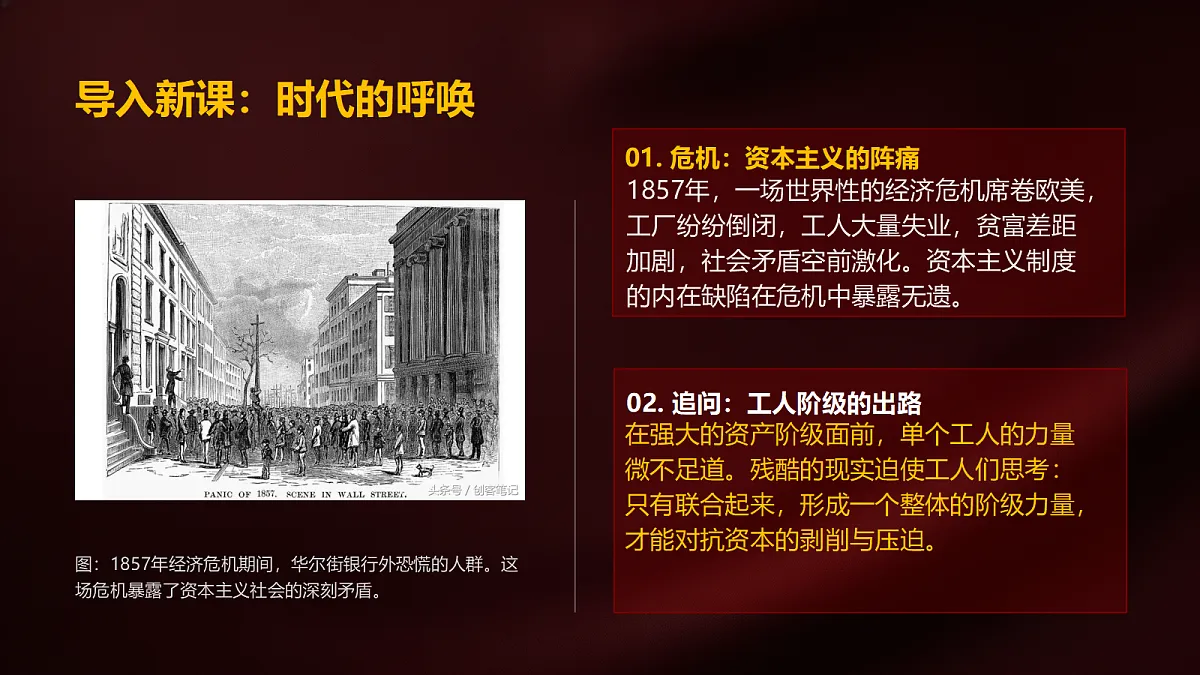 导入新课：时代的呼唤

PANIC OF 1857. SCENE IN WALL STREET.

头条号 / 创客笔记

图：1857年经济危机期间，华尔街银行外恐慌的人群。这场危机暴露了资本主义社会的深刻矛盾。

01. 危机：资本主义的阵痛
1857年，一场世界性的经济危机席卷欧美，工厂纷纷倒闭，工人大量失业，贫富差距加剧，社会矛盾空前激化。资本主义制度的内在缺陷在危机中暴露无遗。

02. 追问：工人阶级的出路
在强大的资产阶级面前，单个工人的力量微不足道。残酷的现实迫使工人们思考：只有联合起来，形成一个整体的阶级力量，才能对抗资本的剥削与压迫。